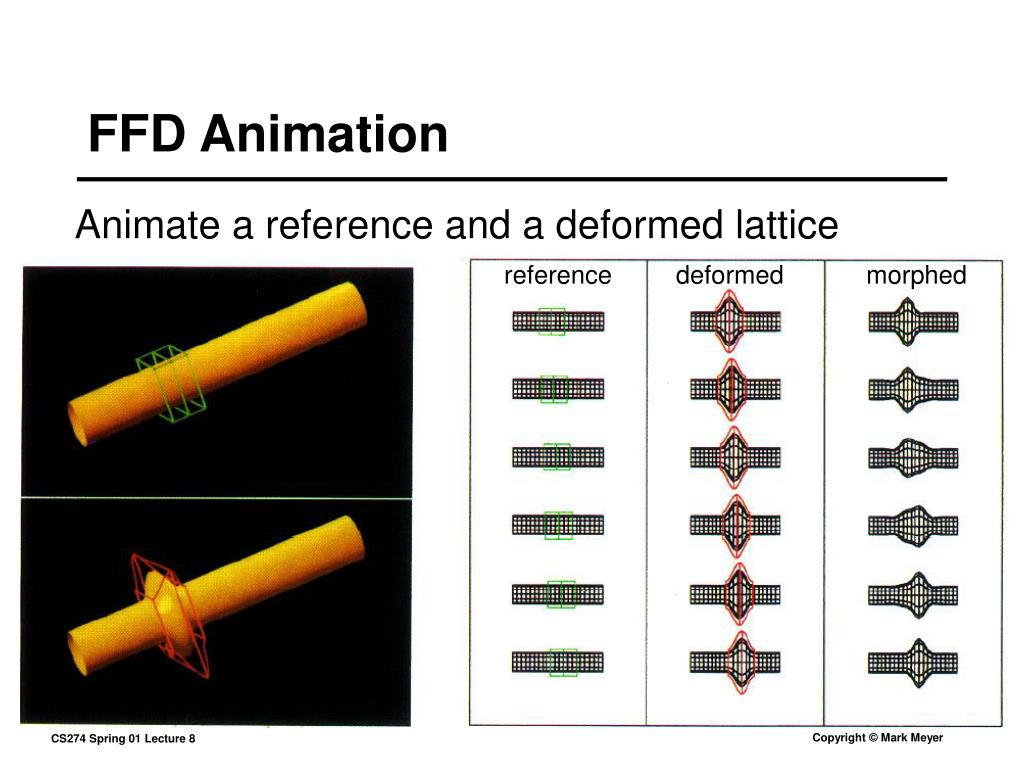 FFD Animation

Animate a reference and a deformed lattice

reference deformed morphed

CS274 Spring 01 Lecture 8

Copyright © Mark Meyer